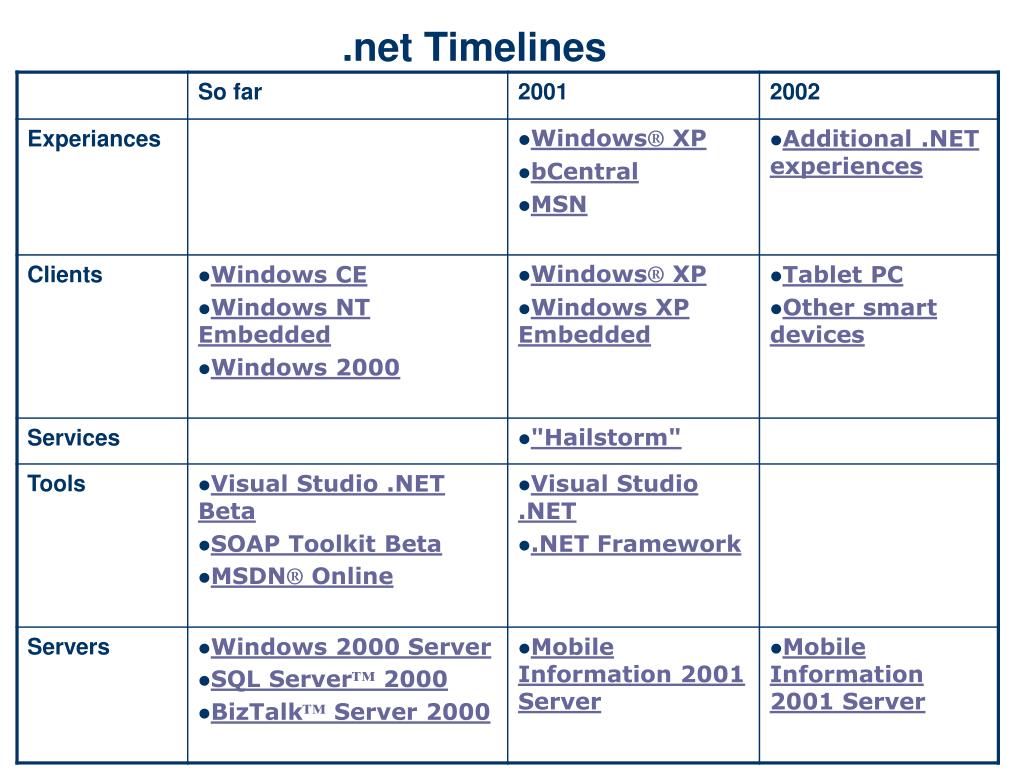 .net Timelines

| | So far | 2001 | 2002 |
|---|---|---|---|
| Experiances | | ●Windows® XP ●bCentral ●MSN | ●Additional .NET experiences |
| Clients | ●Windows CE ●Windows NT Embedded ●Windows 2000 | ●Windows® XP ●Windows XP Embedded | ●Tablet PC ●Other smart devices |
| Services | | ●"Hailstorm" | |
| Tools | ●Visual Studio .NET Beta ●SOAP Toolkit Beta ●MSDN® Online | ●Visual Studio .NET ●.NET Framework | |
| Servers | ●Windows 2000 Server ●SQL Server™ 2000 ●BizTalk™ Server 2000 | ●Mobile Information 2001 Server | ●Mobile Information 2001 Server |